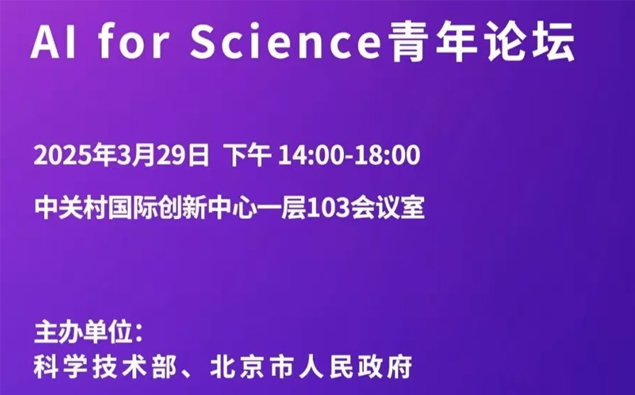 AI for Science青年论坛

2025年3月29日 下午 14:00-18:00

中关村国际创新中心一层103会议室

主办单位：
科学技术部、北京市人民政府